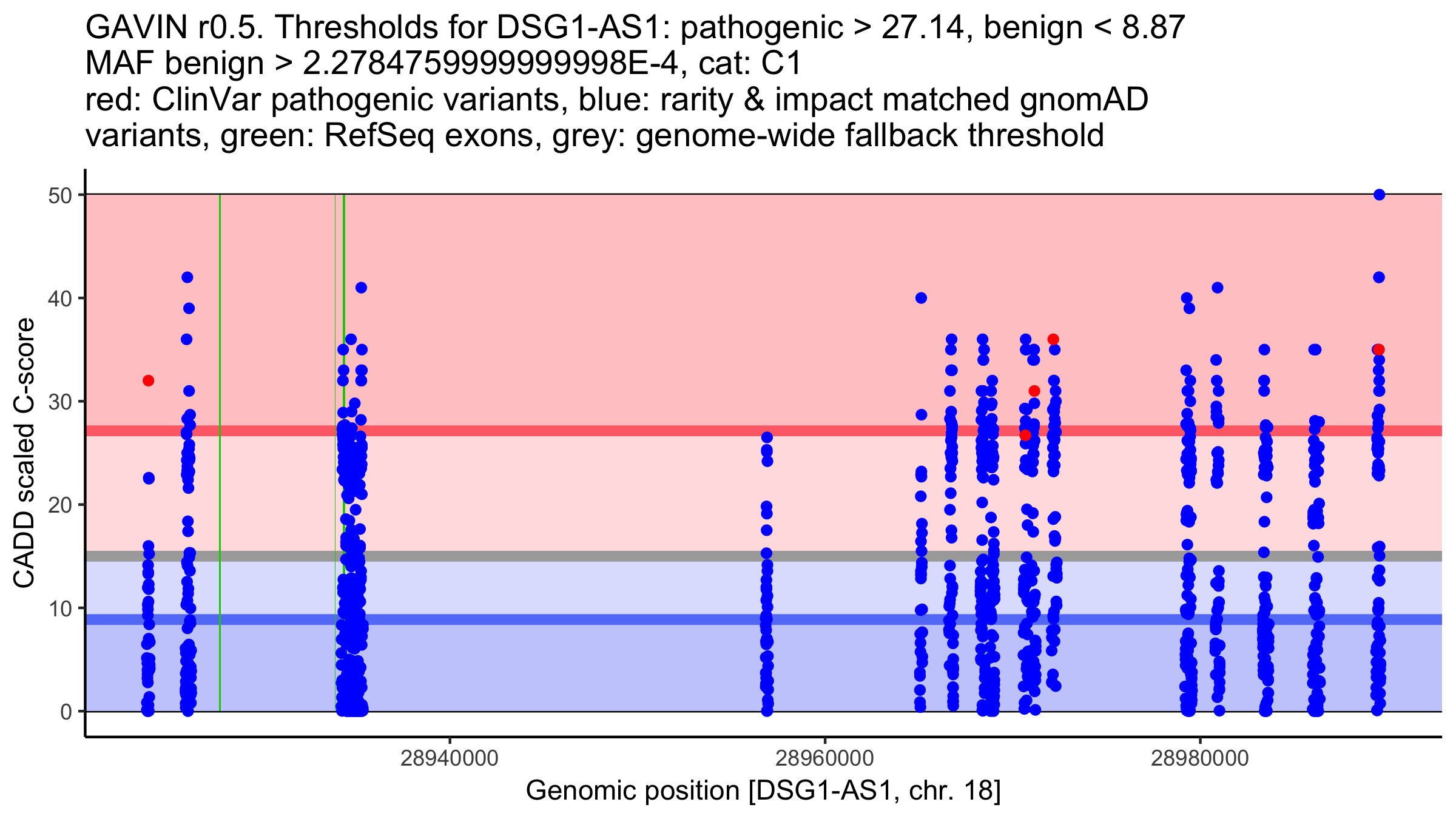 GAVIN r0.5. Thresholds for DSG1-AS1: pathogenic > 27.14, benign < 8.87
MAF benign > 2.2784759999999998E-4, cat: C1
red: ClinVar pathogenic variants, blue: rarity & impact matched gnomAD variants, green: RefSeq exons, grey: genome-wide fallback threshold

CADD scaled C-score

50
40
30
20
10
0

28940000
28960000
28980000

Genomic position [DSG1-AS1, chr. 18]